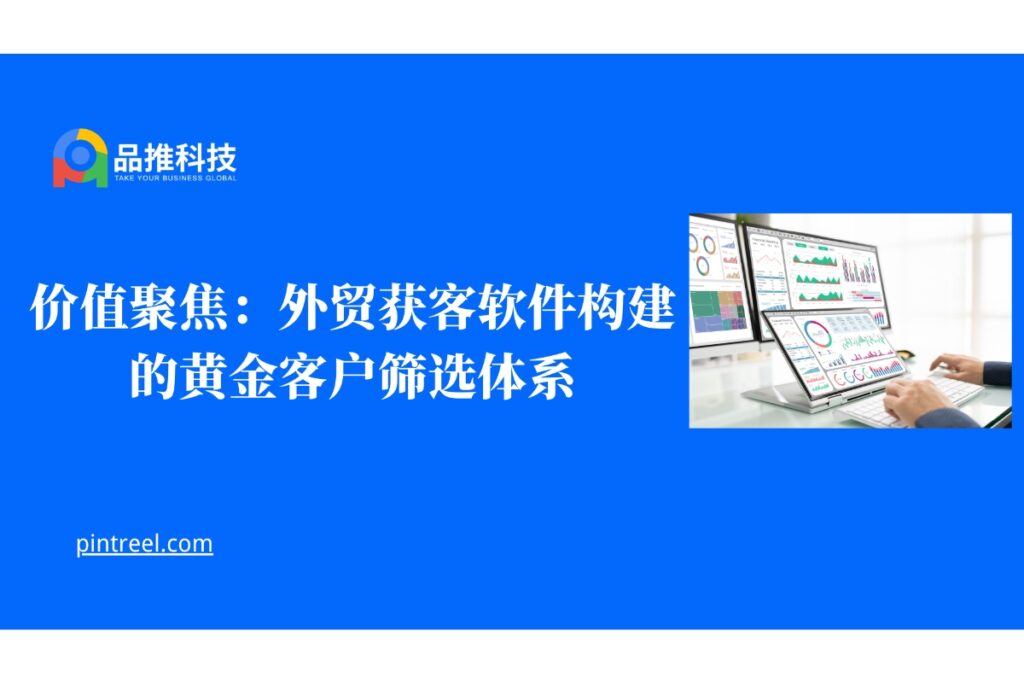 品推科技
TAKE YOUR BUSINESS GLOBAL

价值聚焦：外贸获客软件构建的黄金客户筛选体系

pintreel.com